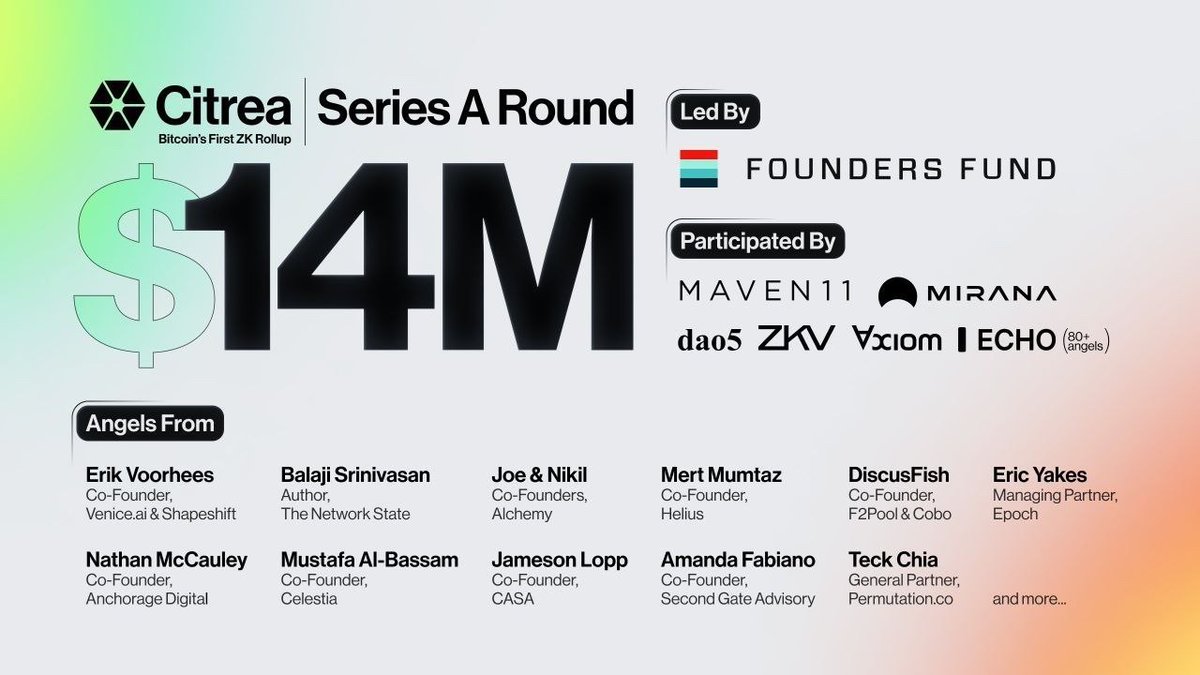 Citrea
Bitcoin's First ZK Rollup

Series A Round

$14M

Led By

FOUNDERS FUND

Participated By

MAVEN11 MIRANA

dao5 ZKV Axiom ECHO (80+ angels)

Angels From

Erik Voorhees
Co-Founder, Venice.ai & Shapeshift

Balaji Srinivasan
Author, The Network State

Joe & Nikil
Co-Founders, Alchemy

Mert Mumtaz
Co-Founder, Helius

DiscusFish
Co-Founder, F2Pool & Cobo

Eric Yakes
Managing Partner, Epoch

Nathan McCauley
Co-Founder, Anchorage Digital

Mustafa Al-Bassam
Co-Founder, Celestia

Jameson Lopp
Co-Founder, CASA

Amanda Fabiano
Co-Founder, Second Gate Advisory

Teck Chia
General Partner, Permutation.co

and more...